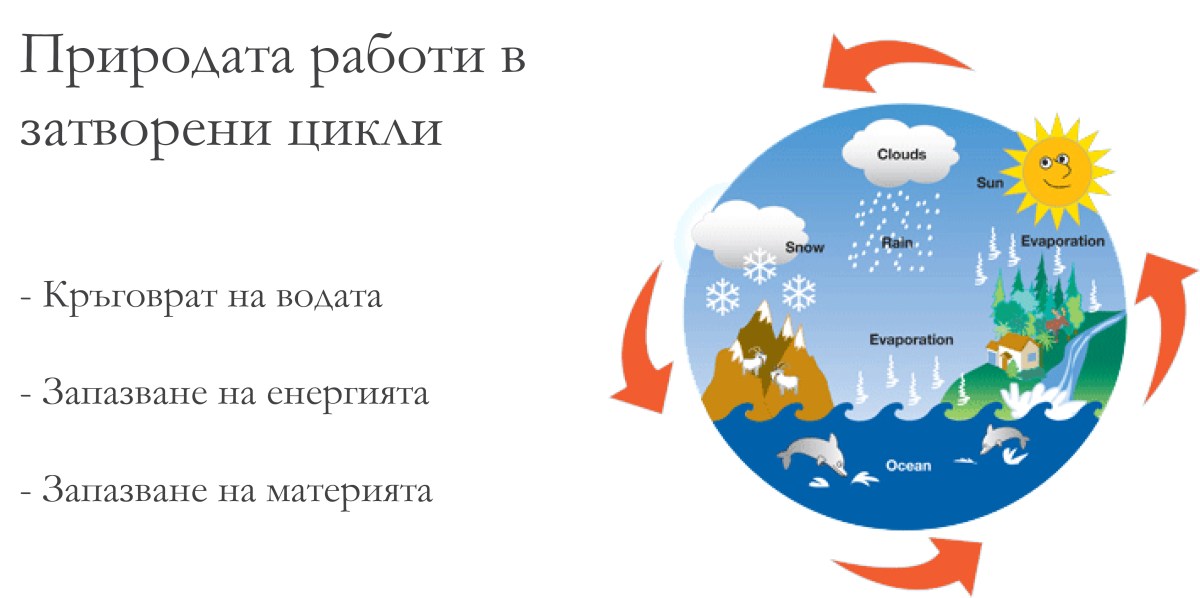 Природата работи в затворени цикли

- Кръговрат на водата

- Запазване на енергията

- Запазване на материята

Clouds
Sun
Snow
Rain
Evaporation
Evaporation
Ocean